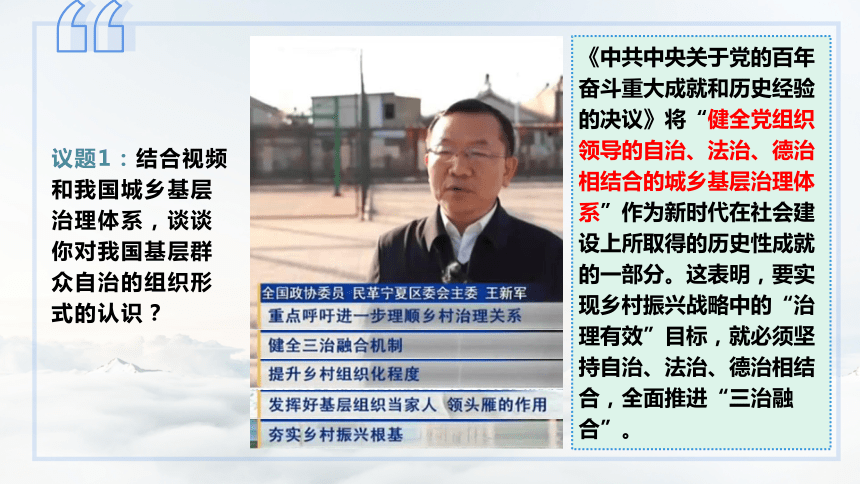 议题1：结合视频和我国城乡基层治理体系，谈谈你对我国基层群众自治的组织形式的认识？

全国政协委员 民革宁夏区委会主委 王新军

重点呼吁进一步理顺乡村治理关系

健全三治融合机制

提升乡村组织化程度

发挥好基层组织当家人 领头雁的作用

夯实乡村振兴根基

《中共中央关于党的百年奋斗重大成就和历史经验的决议》将“健全党组织领导的自治、法治、德治相结合的城乡基层治理体系”作为新时代在社会建设上所取得的历史性成就的一部分。这表明，要实现乡村振兴战略中的“治理有效”目标，就必须坚持自治、法治、德治相结合，全面推进“三治融合”。